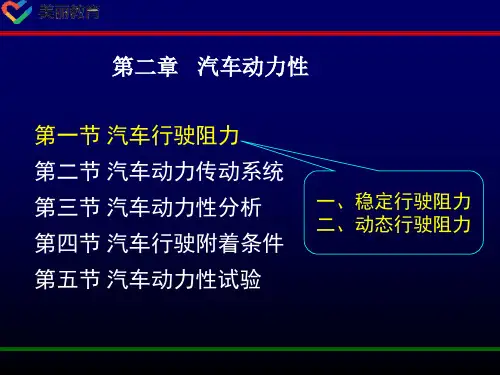 美丽教育

第二章 汽车动力性

第一节 汽车行驶阻力
第二节 汽车动力传动系统
第三节 汽车动力性分析
第四节 汽车行驶附着条件
第五节 汽车动力性试验

一、稳定行驶阻力
二、动态行驶阻力